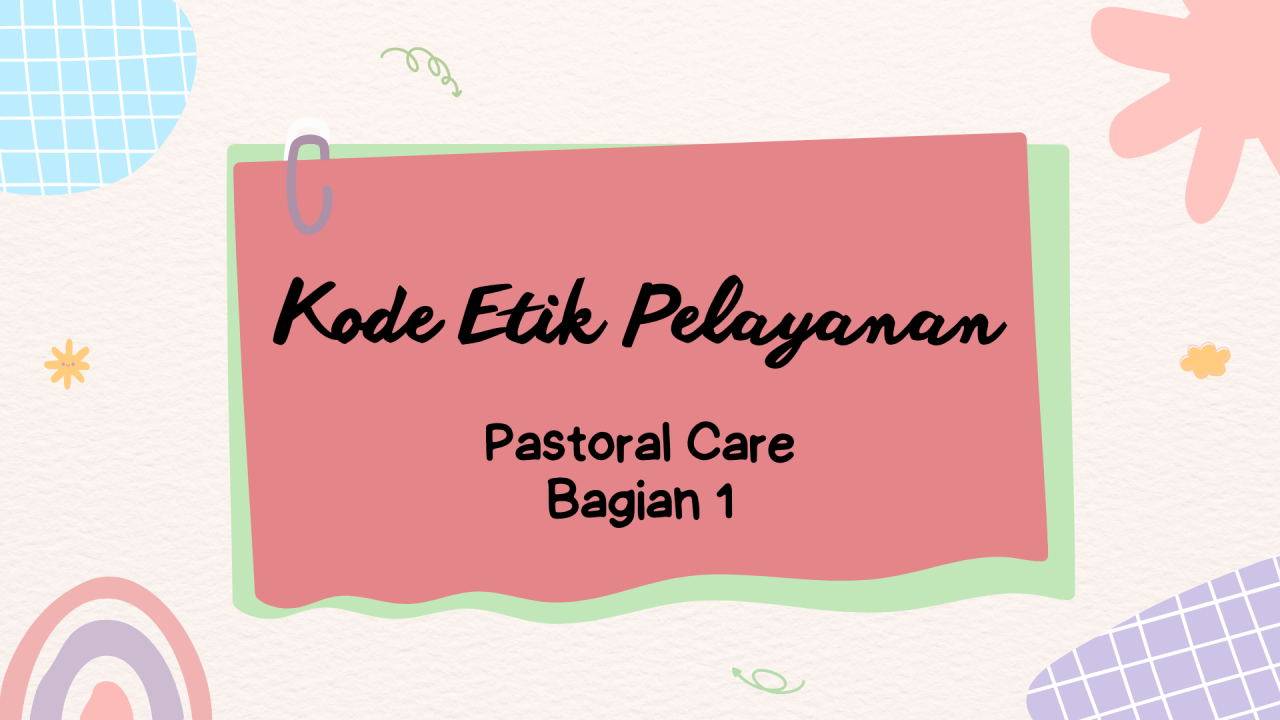 Kode Etik Pelayanan

Pastoral Care
Bagian 1